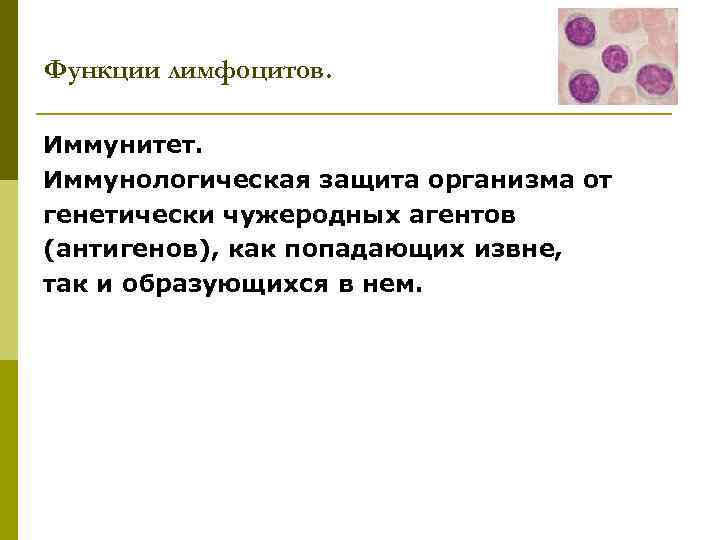 Функции лимфоцитов.

Иммунитет.
Иммунологическая защита организма от генетически чужеродных агентов (антигенов), как попадающих извне, так и образующихся в нем.